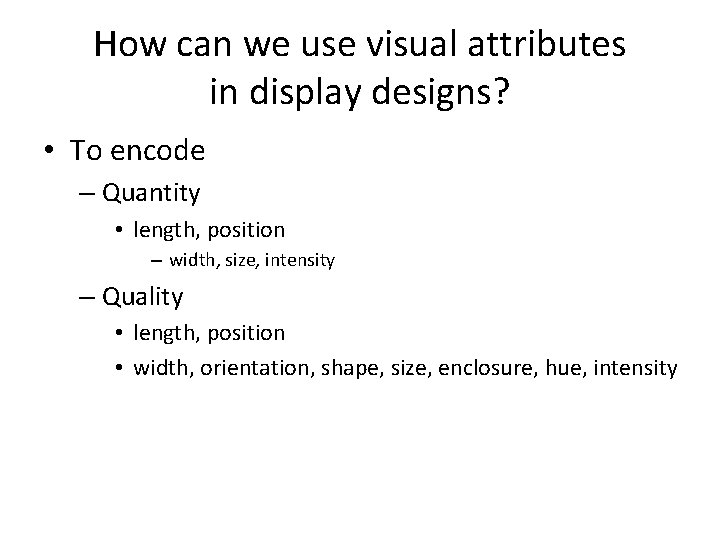 How can we use visual attributes in display designs?

• To encode

– Quantity

• length, position

– width, size, intensity

– Quality

• length, position

• width, orientation, shape, size, enclosure, hue, intensity